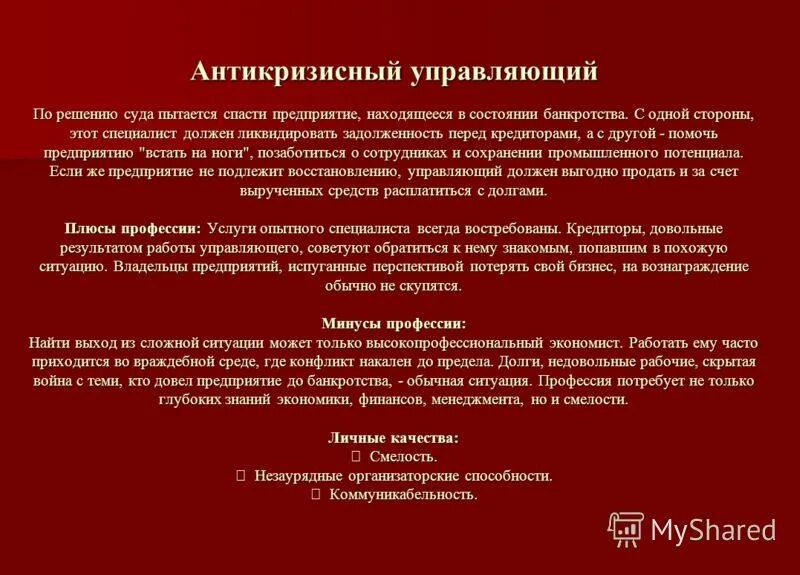 Антикризисный управляющий

По решению суда пытается спасти предприятие, находящееся в состоянии банкротства. С одной стороны, этот специалист должен ликвидировать задолженность перед кредиторами, а с другой - помочь предприятию "встать на ноги", позаботиться о сотрудниках и сохранении промышленного потенциала. Если же предприятие не подлежит восстановлению, управляющий должен выгодно продать и за счет вырученных средств расплатиться с долгами.

Плюсы профессии: Услуги опытного специалиста всегда востребованы. Кредиторы, довольные результатом работы управляющего, советуют обратиться к нему знакомым, попавшим в похожую ситуацию. Владельцы предприятий, испуганные перспективой потерять свой бизнес, на вознаграждение обычно не скупятся.

Минусы профессии:
Найти выход из сложной ситуации может только высокопрофессиональный экономист. Работать ему часто приходится во враждебной среде, где конфликт накален до предела. Долги, недовольные рабочие, скрытая война с теми, кто довел предприятие до банкротства, - обычная ситуация. Профессия потребует не только глубоких знаний экономики, финансов, менеджмента, но и смелости.

Личные качества:
Смелость.
Незаурядные организаторские способности.
Коммуникабельность.

MyShared